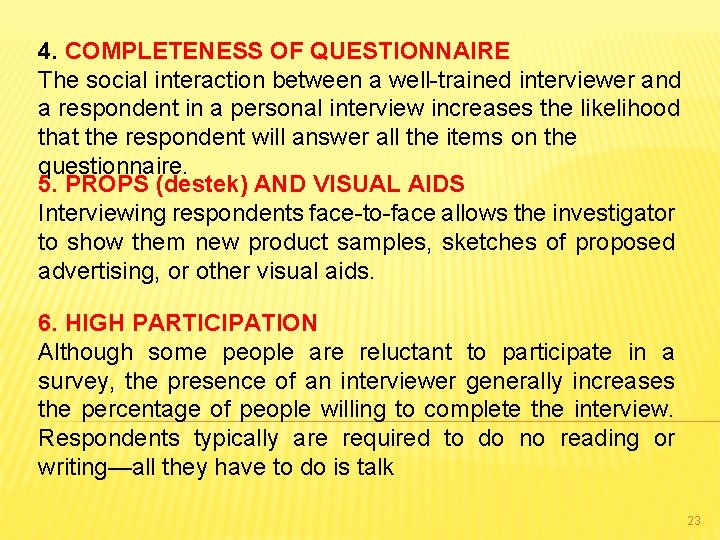 4. COMPLETENESS OF QUESTIONNAIRE
The social interaction between a well-trained interviewer and a respondent in a personal interview increases the likelihood that the respondent will answer all the items on the questionnaire.

5. PROPS (destek) AND VISUAL AIDS
Interviewing respondents face-to-face allows the investigator to show them new product samples, sketches of proposed advertising, or other visual aids.

6. HIGH PARTICIPATION
Although some people are reluctant to participate in a survey, the presence of an interviewer generally increases the percentage of people willing to complete the interview. Respondents typically are required to do no reading or writing—all they have to do is talk

23